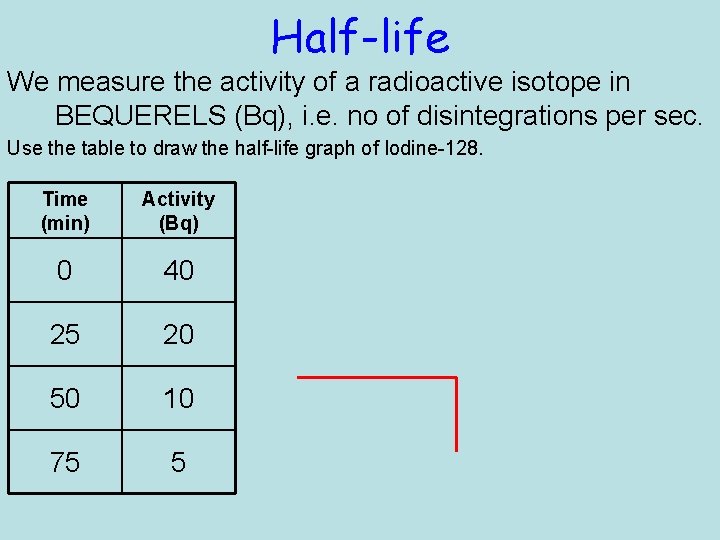 Half-life

We measure the activity of a radioactive isotope in BEQUERELS (Bq), i.e. no of disintegrations per sec.

Use the table to draw the half-life graph of Iodine-128.

| Time (min) | Activity (Bq) |
|---|---|
| 0 | 40 |
| 25 | 20 |
| 50 | 10 |
| 75 | 5 |